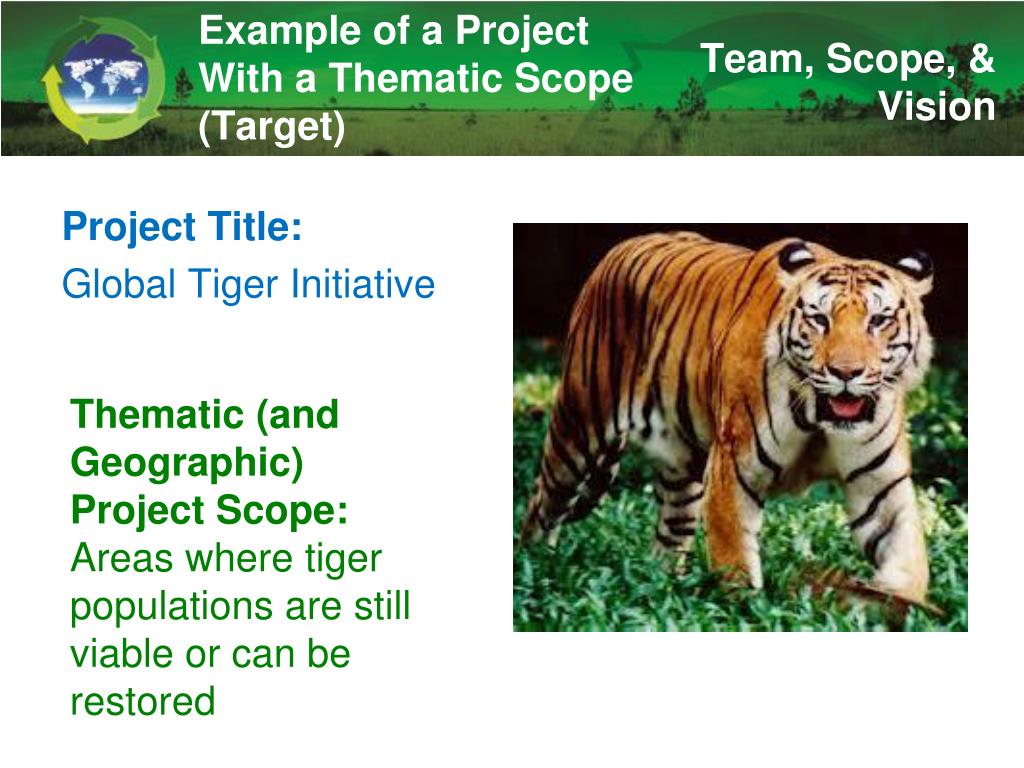 Example of a Project With a Thematic Scope (Target)

Team, Scope, & Vision

Project Title:
Global Tiger Initiative

Thematic (and Geographic) Project Scope:
Areas where tiger populations are still viable or can be restored